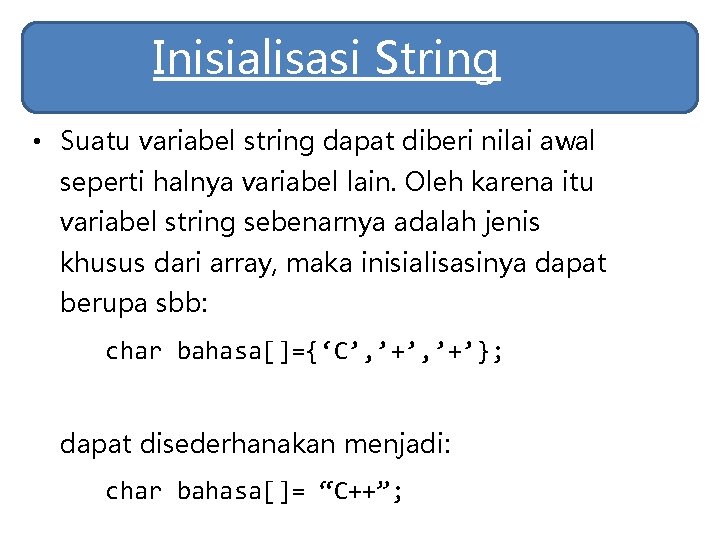 Inisialisasi String

• Suatu variabel string dapat diberi nilai awal seperti halnya variabel lain. Oleh karena itu variabel string sebenarnya adalah jenis khusus dari array, maka inisialisasinya dapat berupa sbb:

char bahasa[]={‘C’,’+’,’+’};

dapat disederhanakan menjadi:

char bahasa[]= “C++”;